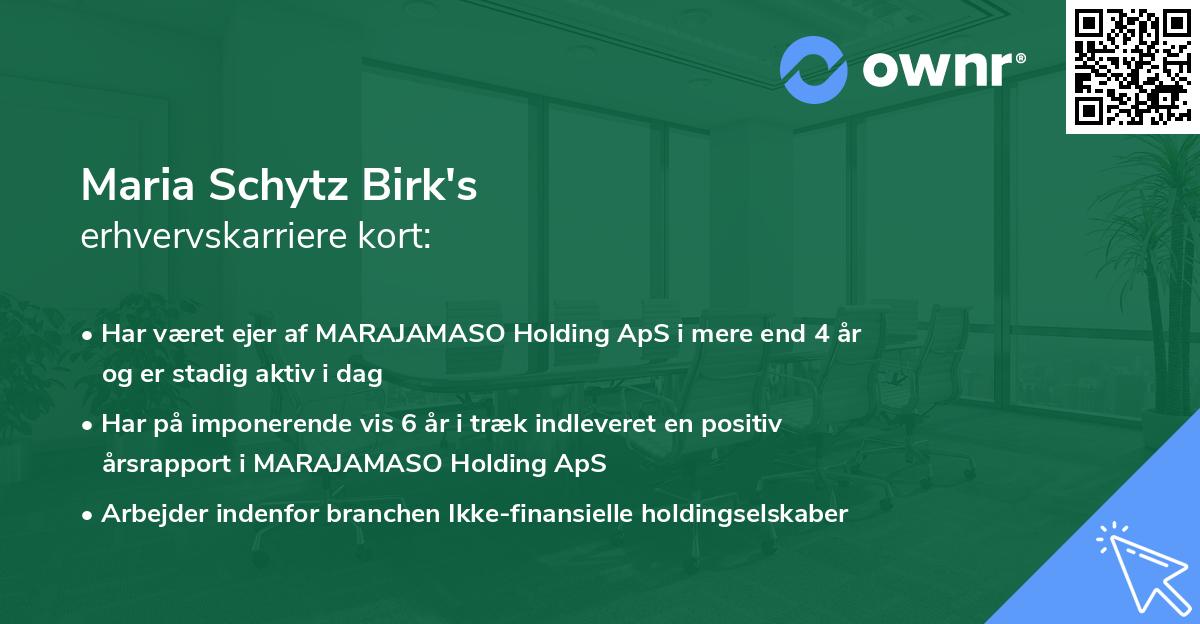 ownr®

Maria Schytz Birk's
erhvervskarriere kort:

• Har været ejer af MARAJAMASO Holding ApS i mere end 4 år og er stadig aktiv i dag
• Har på imponerende vis 6 år i træk indleveret en positiv årsrapport i MARAJAMASO Holding ApS
• Arbejder indenfor branchen Ikke-finansielle holdingselskaber